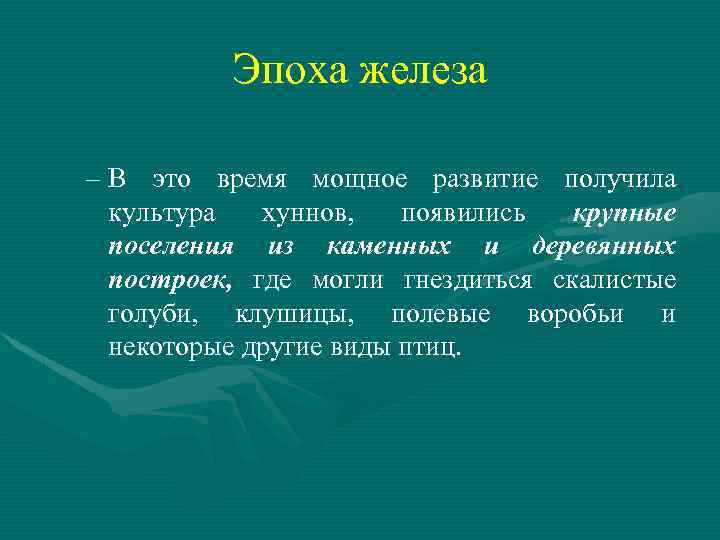 Эпоха железа

– В это время мощное развитие получила культура хуннов, появились крупные поселения из каменных и деревянных построек, где могли гнездиться скалистые голуби, клушицы, полевые воробьи и некоторые другие виды птиц.